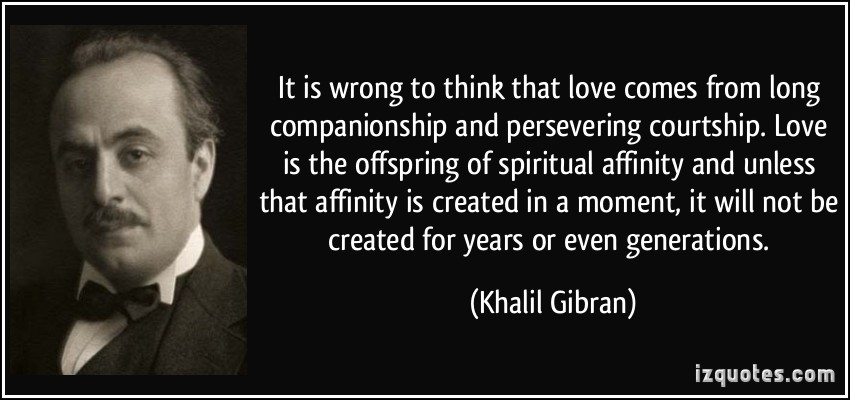 It is wrong to think that love comes from long companionship and persevering courtship. Love is the offspring of spiritual affinity and unless that affinity is created in a moment, it will not be created for years or even generations.

(Khalil Gibran)

izquotes.com